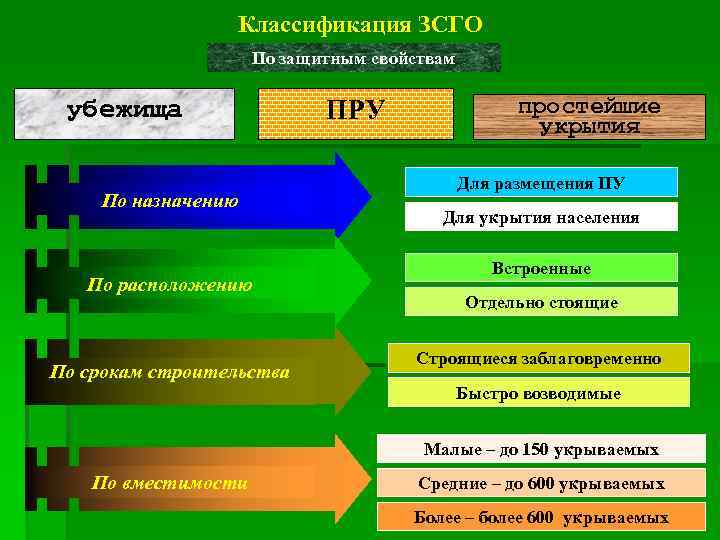 Классификация ЗСГО

По защитным свойствам

убежища

ПРУ

простейшие укрытия

По назначению

Для размещения ПУ

Для укрытия населения

По расположению

Встроенные

Отдельно стоящие

По срокам строительства

Строящиеся заблаговременно

Быстро возводимые

По вместимости

Малые – до 150 укрываемых

Средние – до 600 укрываемых

Более – более 600 укрываемых